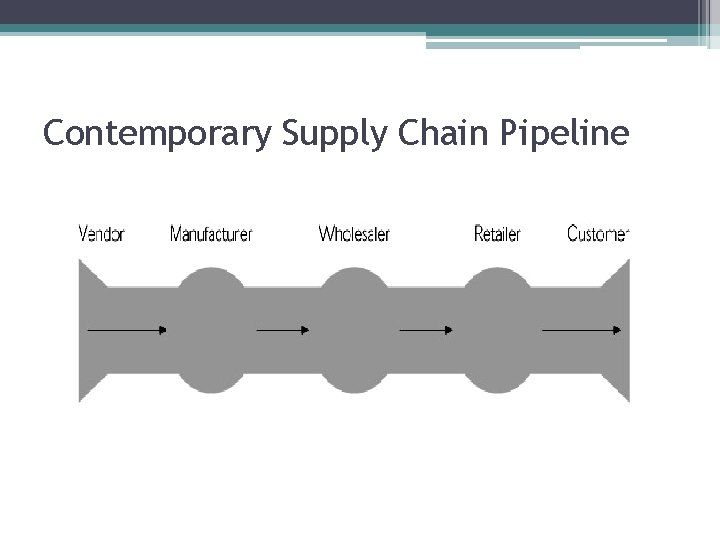 Contemporary Supply Chain Pipeline

Vendor

Manufacturer

Wholesaler

Retailer

Customer